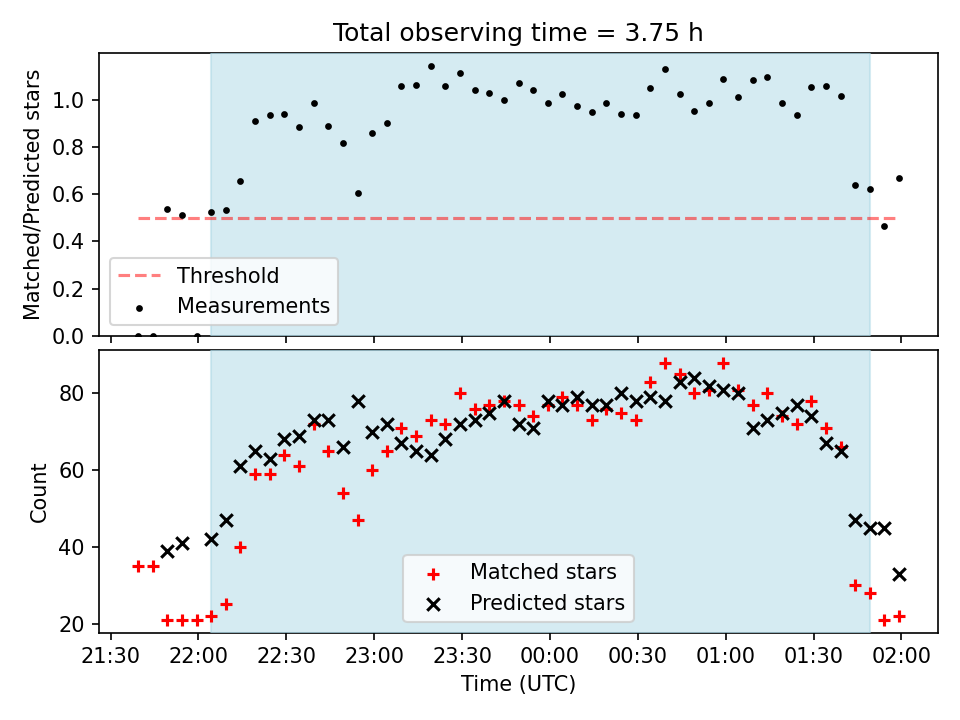 Total observing time = 3.75 h

Matched/Predicted stars

1.0
0.8
0.6
0.4
0.2
0.0

Threshold
Measurements

Count

80
60
40
20

Matched stars
Predicted stars

21:30 22:00 22:30 23:00 23:30 00:00 00:30 01:00 01:30 02:00

Time (UTC)